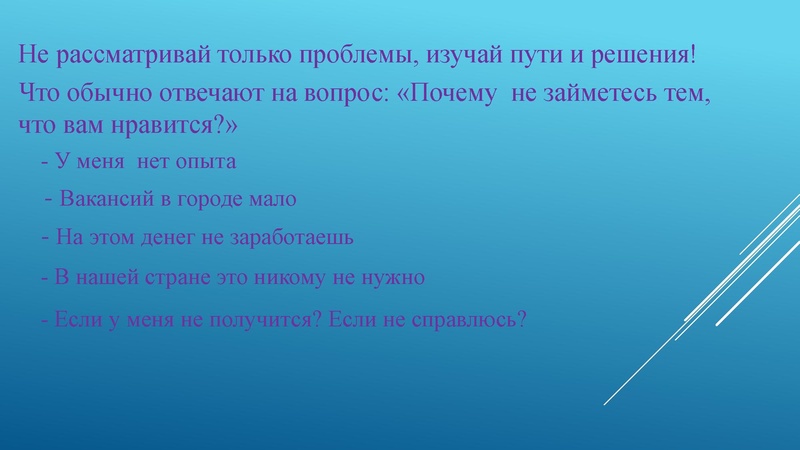 Не рассматривай только проблемы, изучай пути и решения!

Что обычно отвечают на вопрос: «Почему не займетесь тем, что вам нравится?»

- У меня нет опыта

- Вакансий в городе мало

- На этом денег не заработаешь

- В нашей стране это никому не нужно

- Если у меня не получится? Если не справлюсь?